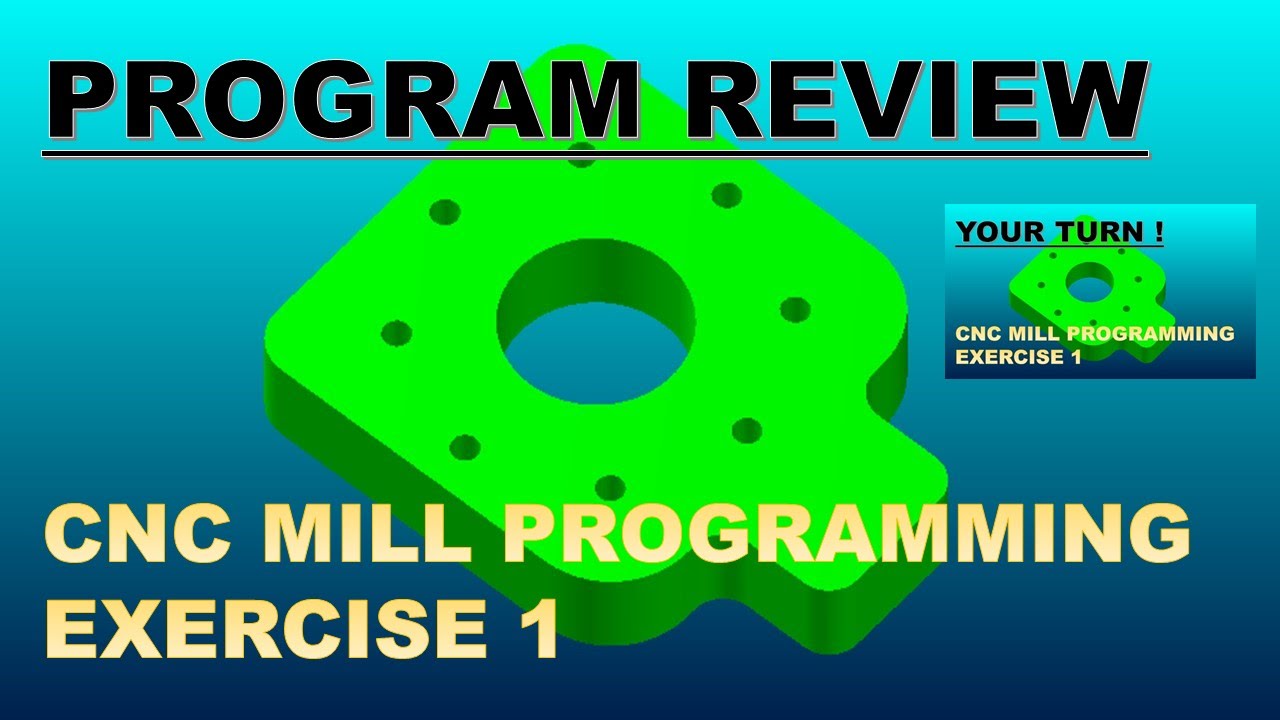 PROGRAM REVIEW

YOUR TURN !

CNC MILL PROGRAMMING EXERCISE 1

CNC MILL PROGRAMMING EXERCISE 1